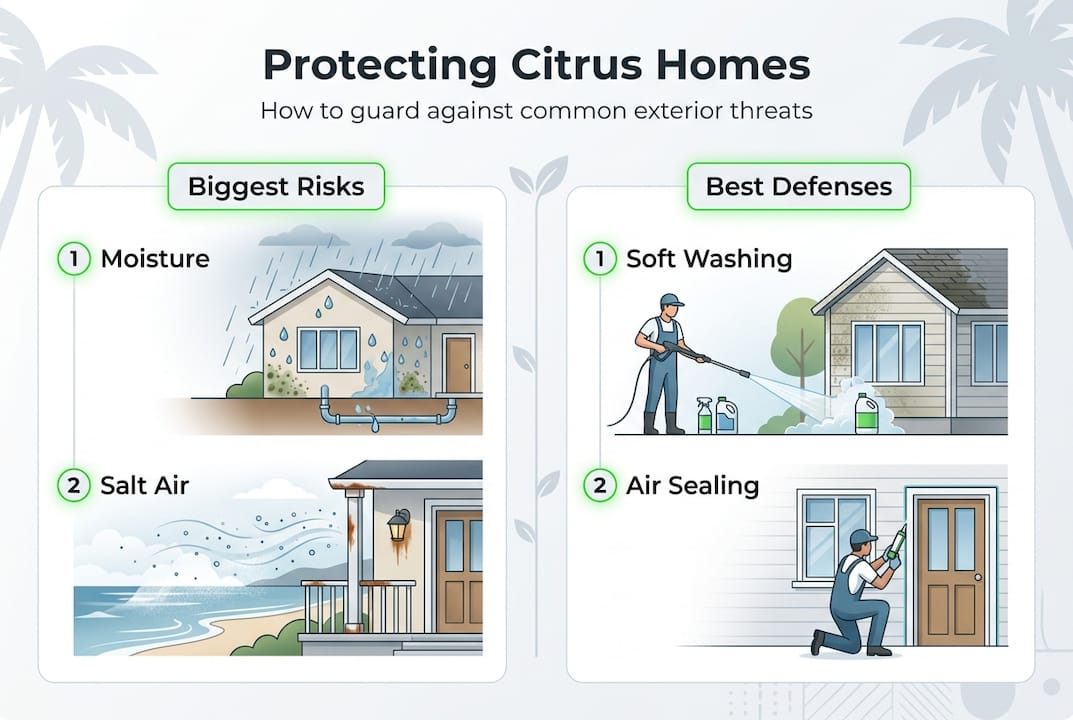 Protecting Citrus Homes

How to guard against common exterior threats

Biggest Risks

1 Moisture

2 Salt Air

Best Defenses

1 Soft Washing

2 Air Sealing